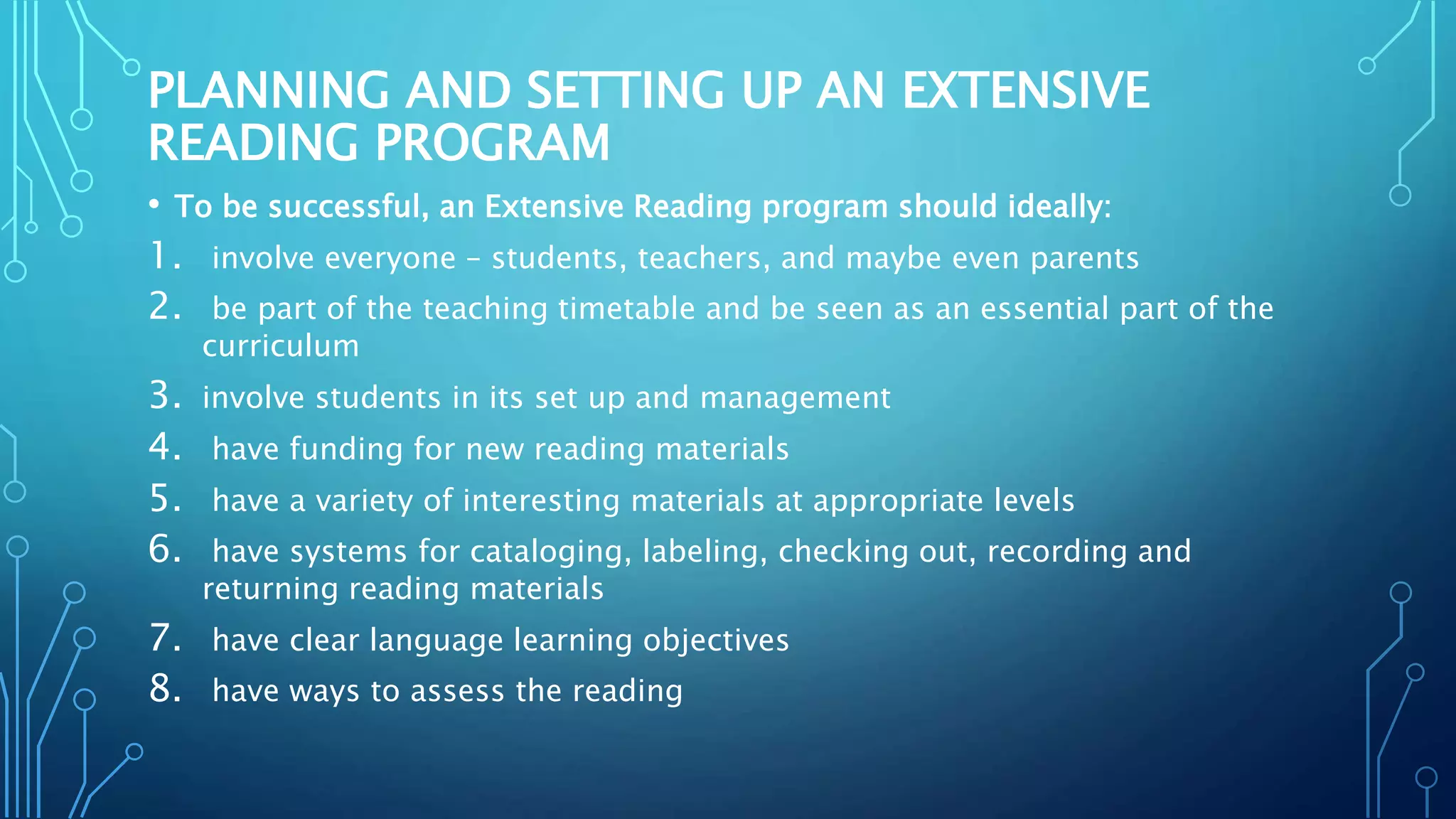 PLANNING AND SETTING UP AN EXTENSIVE READING PROGRAM

• To be successful, an Extensive Reading program should ideally:

1. involve everyone – students, teachers, and maybe even parents
2. be part of the teaching timetable and be seen as an essential part of the curriculum
3. involve students in its set up and management
4. have funding for new reading materials
5. have a variety of interesting materials at appropriate levels
6. have systems for cataloging, labeling, checking out, recording and returning reading materials
7. have clear language learning objectives
8. have ways to assess the reading